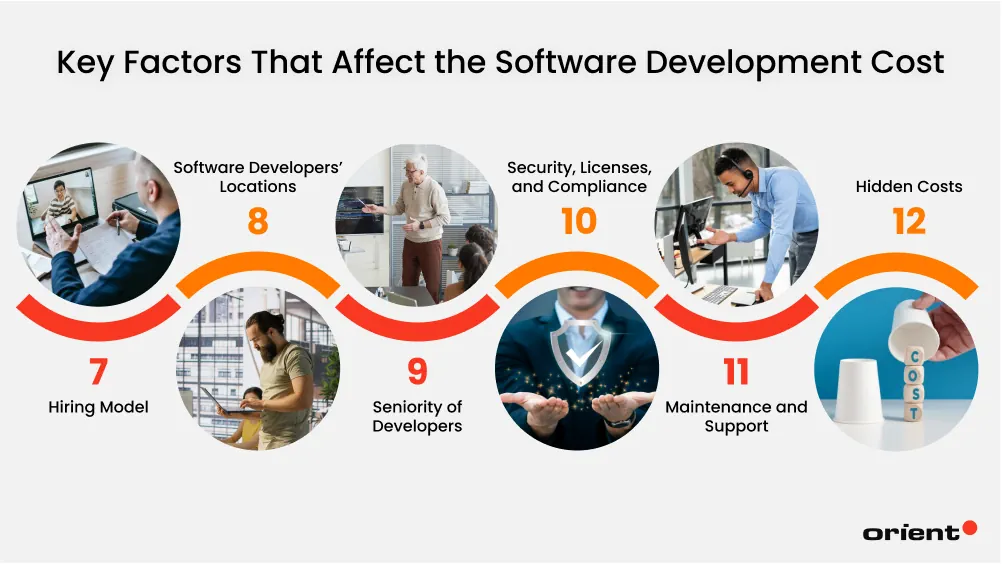 Key Factors That Affect the Software Development Cost

7
Hiring Model

Software Developers' Locations
8

9
Seniority of Developers

Security, Licenses, and Compliance
10

11
Maintenance and Support

Hidden Costs
12

COST

orient